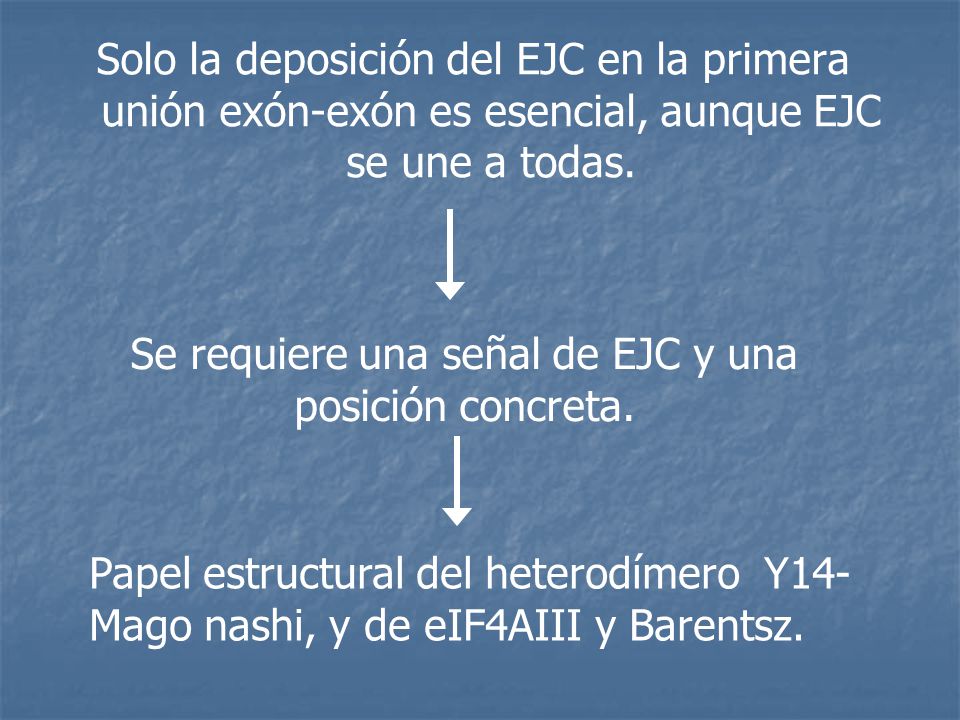 Solo la deposición del EJC en la primera unión exón-exón es esencial, aunque EJC se une a todas.

Se requiere una señal de EJC y una posición concreta.

Papel estructural del heterodímero Y14-Mago nashi, y de eIF4AIII y Barentsz.